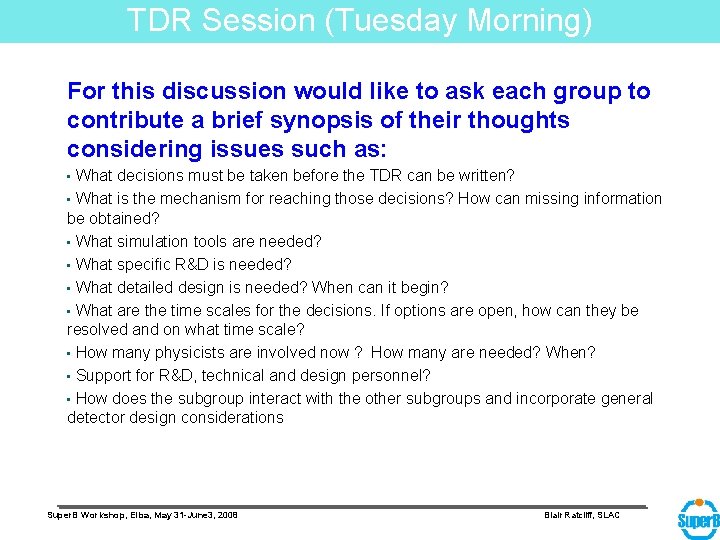 TDR Session (Tuesday Morning)

For this discussion would like to ask each group to contribute a brief synopsis of their thoughts considering issues such as:

▪ What decisions must be taken before the TDR can be written?

▪ What is the mechanism for reaching those decisions? How can missing information be obtained?

▪ What simulation tools are needed?

▪ What specific R&D is needed?

▪ What detailed design is needed? When can it begin?

▪ What are the time scales for the decisions. If options are open, how can they be resolved and on what time scale?

▪ How many physicists are involved now ? How many are needed? When?

▪ Support for R&D, technical and design personnel?

▪ How does the subgroup interact with the other subgroups and incorporate general detector design considerations

SuperB Workshop, Elba, May 31-June3, 2008

Blair Ratcliff, SLAC

SuperB